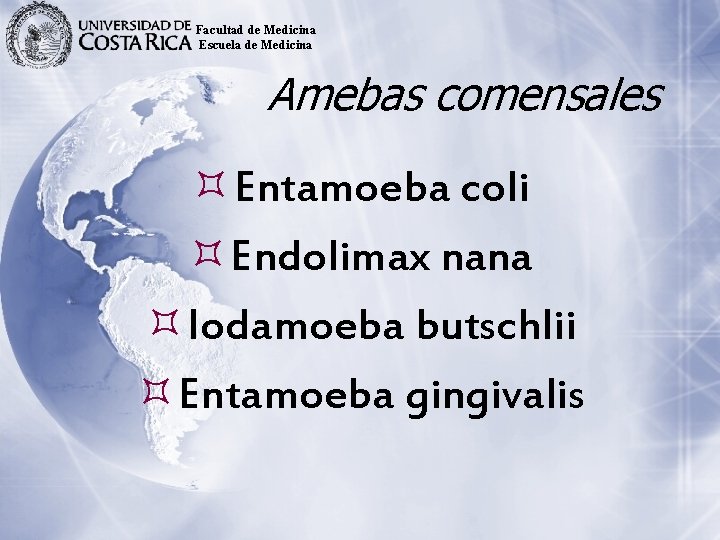 UNIVERSIDAD DE COSTA RICA Facultad de Medicina Escuela de Medicina

Amebas comensales

Entamoeba coli

Endolimax nana

Iodamoeba butschlii

Entamoeba gingivalis